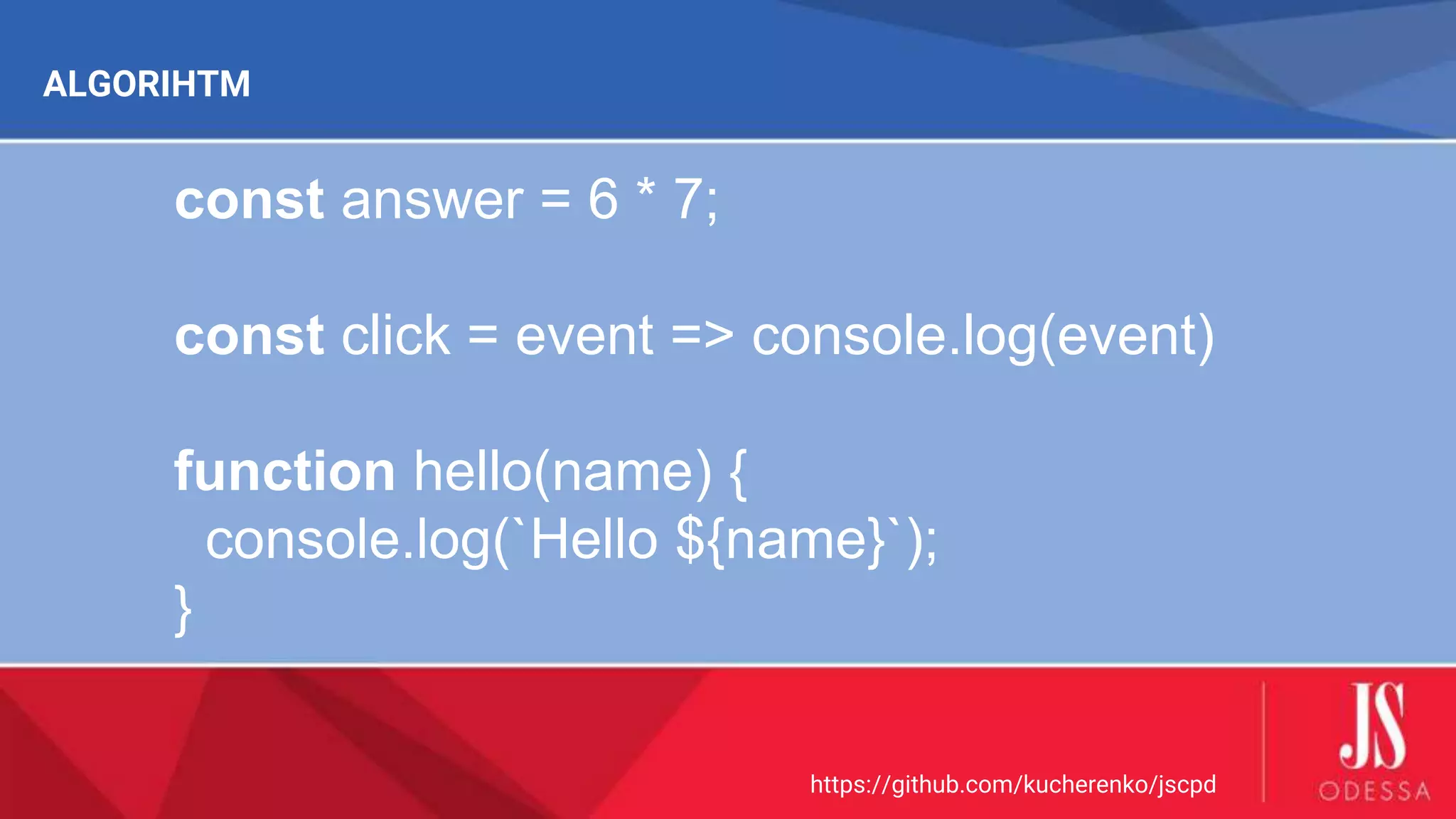 ALGORIHTM

const answer = 6 * 7;

const click = event => console.log(event)

function hello(name) {
  console.log(`Hello ${name}`);
}

https://github.com/kucherenko/jscpd

JS
ODESSA